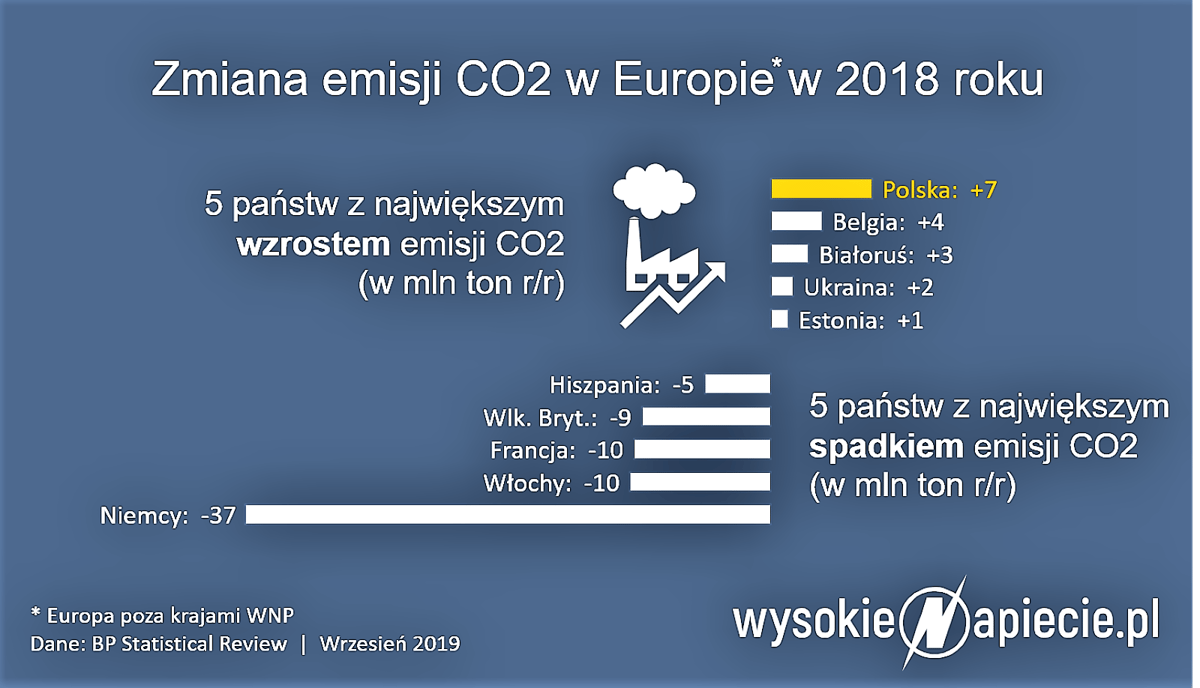 Zmiana emisji CO2 w Europie* w 2018 roku

5 państw z największym **wzrostem** emisji CO2 (w mln ton r/r)

Polska: +7
Belgia: +4
Białoruś: +3
Ukraina: +2
Estonia: +1

Hiszpania: -5
Wlk. Bryt.: -9
Francja: -10
Włochy: -10
Niemcy: -37

5 państw z największym **spadkiem** emisji CO2 (w mln ton r/r)

* Europa poza krajami WNP
Dane: BP Statistical Review | Wrzesień 2019

wysokieNapiecie.pl